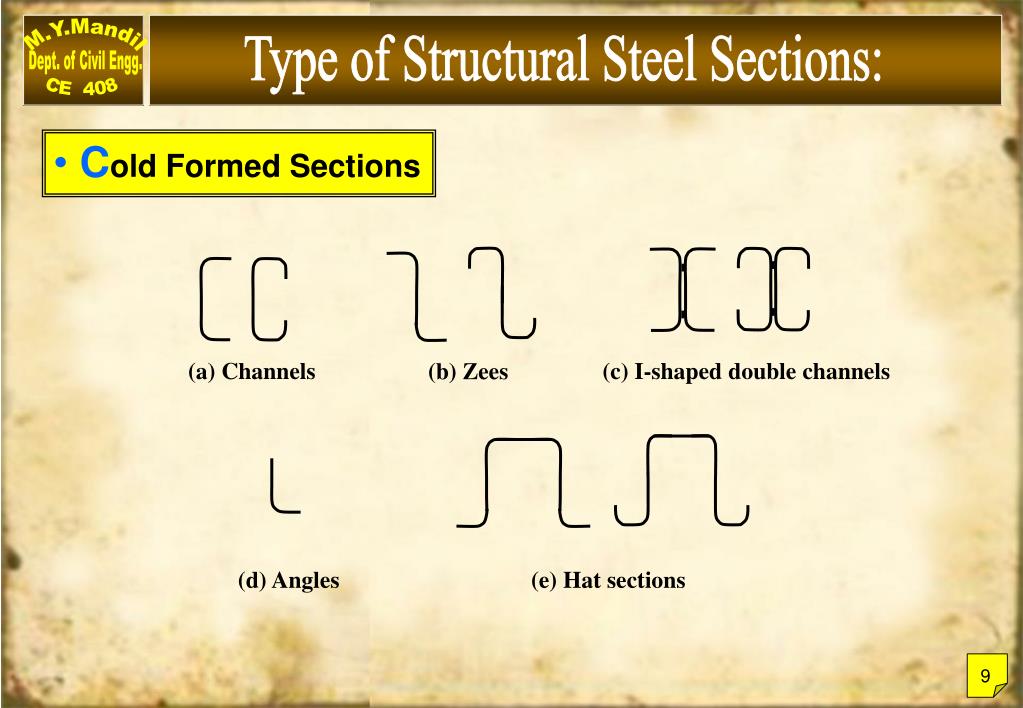 M.Y.Mandil
Dept. of Civil Engg.
CE 408

Type of Structural Steel Sections:

• Cold Formed Sections

(a) Channels

(b) Zees

(c) I-shaped double channels

(d) Angles

(e) Hat sections

9